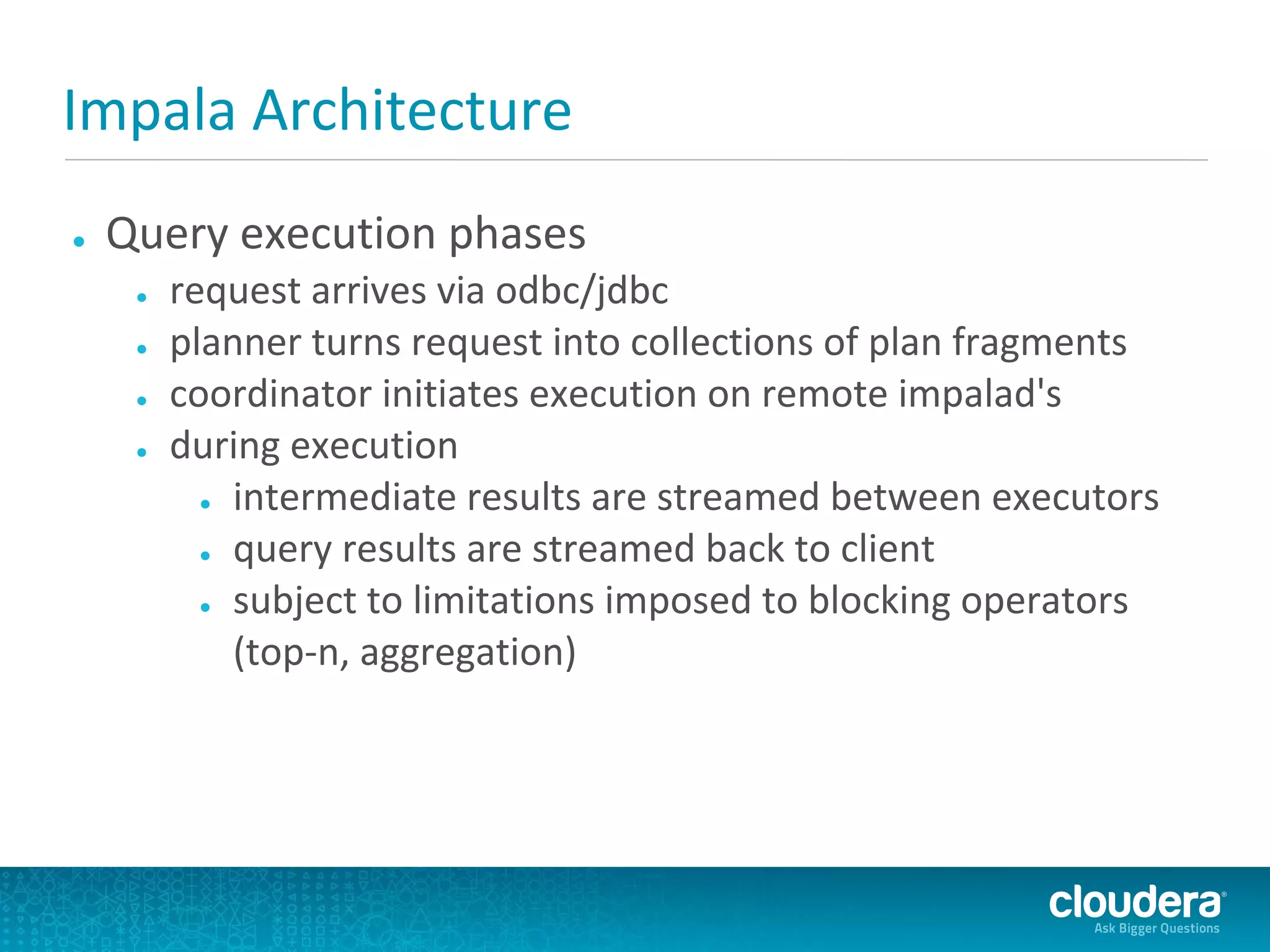 Impala Architecture

- Query execution phases
  - request arrives via odbc/jdbc
  - planner turns request into collections of plan fragments
  - coordinator initiates execution on remote impalad's
  - during execution
    - intermediate results are streamed between executors
    - query results are streamed back to client
    - subject to limitations imposed to blocking operators (top-n, aggregation)

cloudera®
Ask Bigger Questions